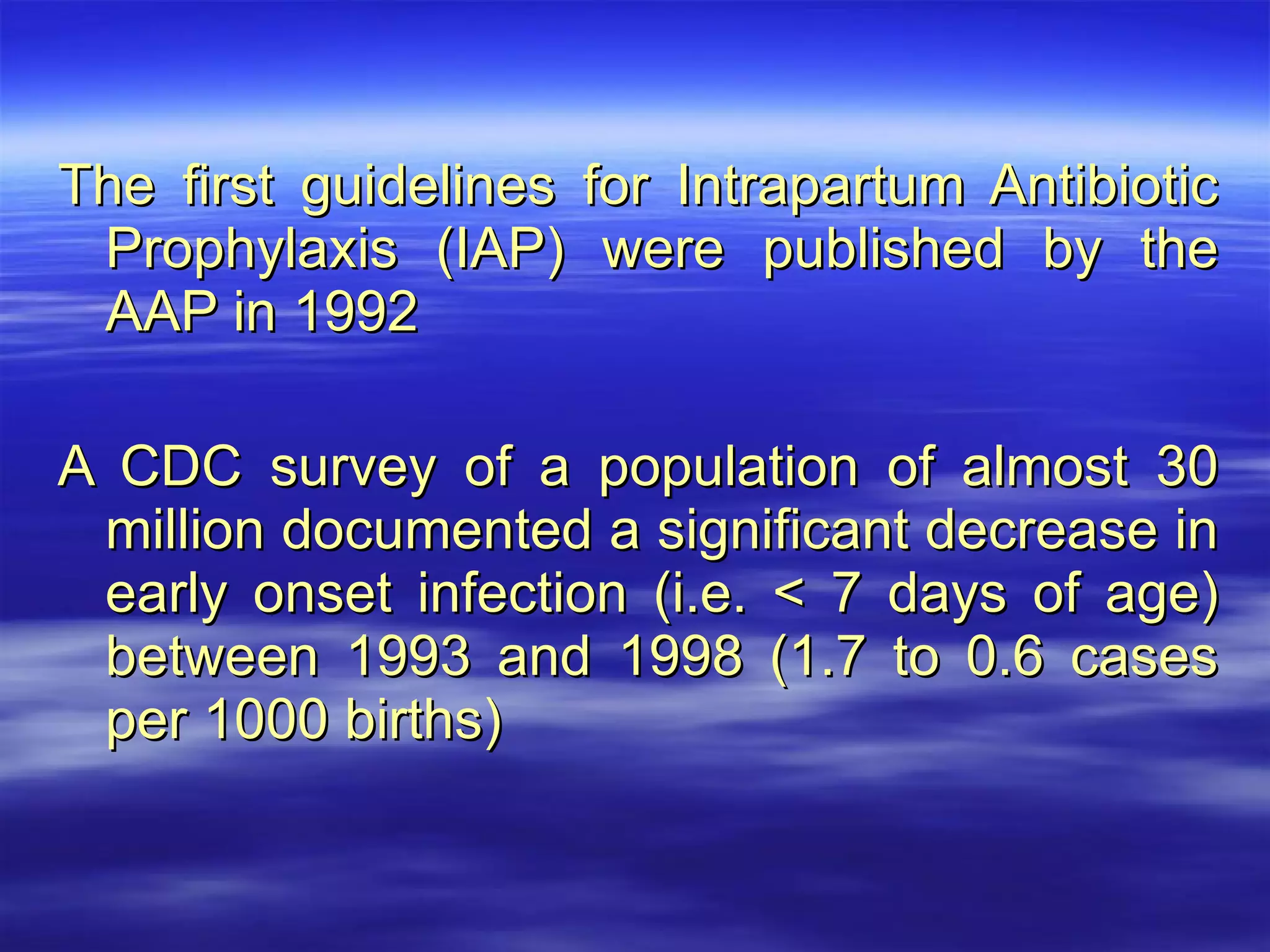 The first guidelines for Intrapartum Antibiotic Prophylaxis (IAP) were published by the AAP in 1992

A CDC survey of a population of almost 30 million documented a significant decrease in early onset infection (i.e. < 7 days of age) between 1993 and 1998 (1.7 to 0.6 cases per 1000 births)